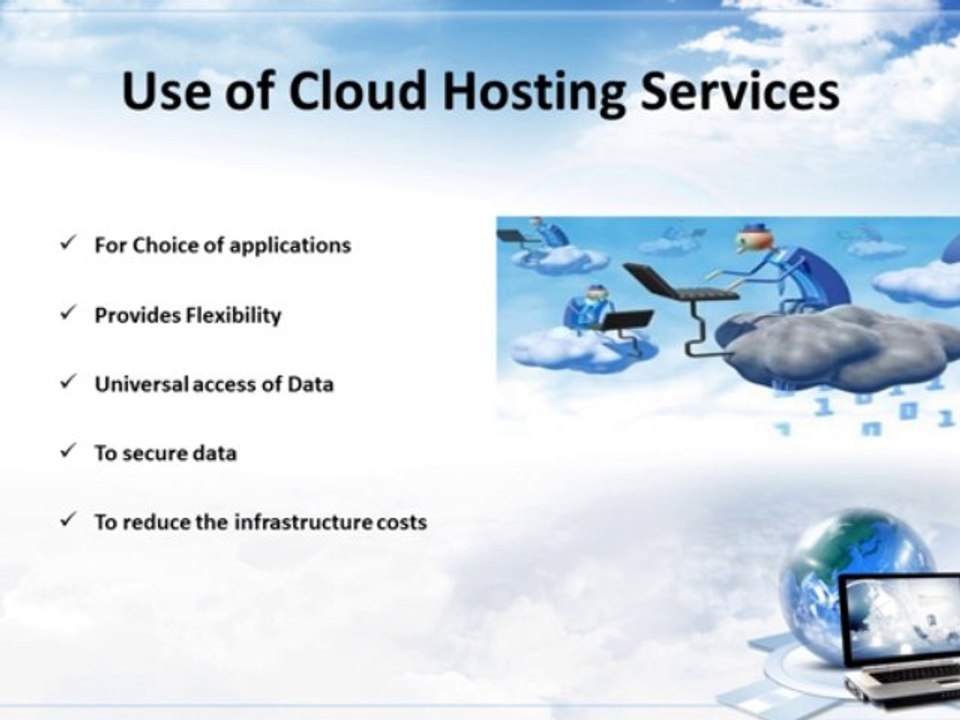 Use of Cloud Hosting Services

✓ For Choice of applications

✓ Provides Flexibility

✓ Universal access of Data

✓ To secure data

✓ To reduce the infrastructure costs